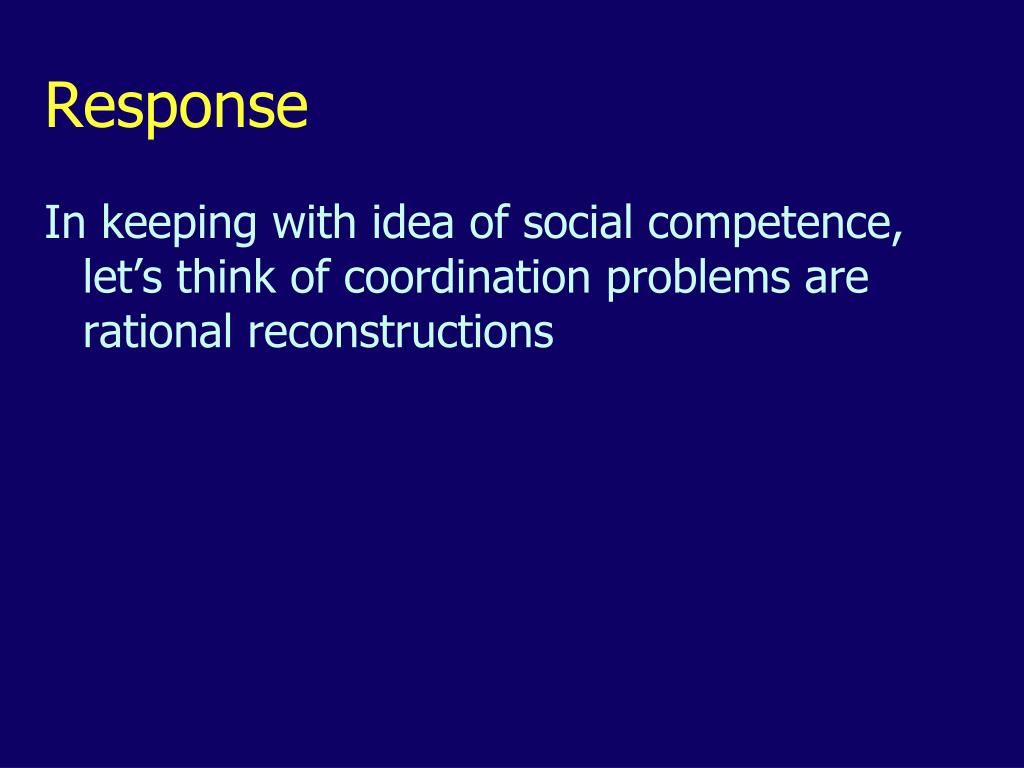 Response

In keeping with idea of social competence, let’s think of coordination problems are rational reconstructions